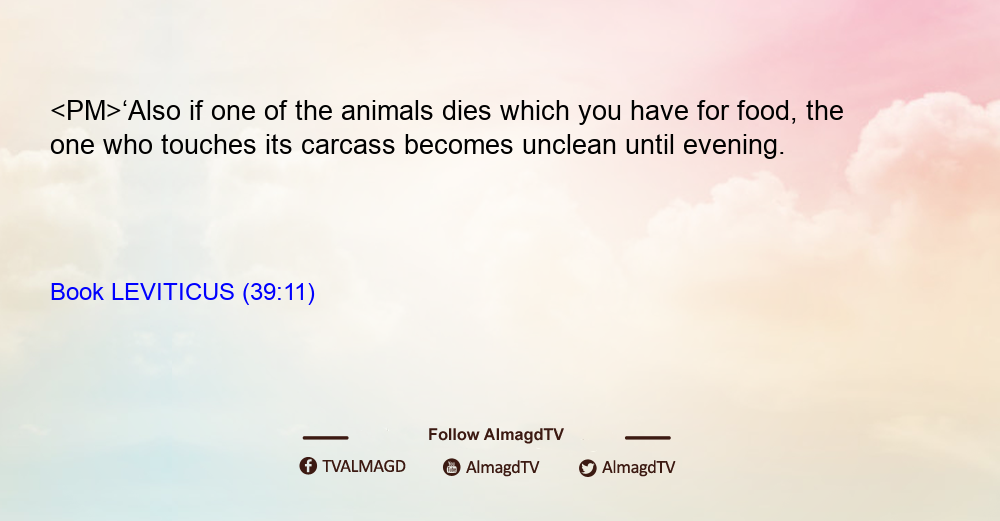 <PM>‘Also if one of the animals dies which you have for food, the one who touches its carcass becomes unclean until evening.

Book LEVITICUS (39:11)

Follow AlmagdTV

TVALMAGD AlmagdTV AlmagdTV